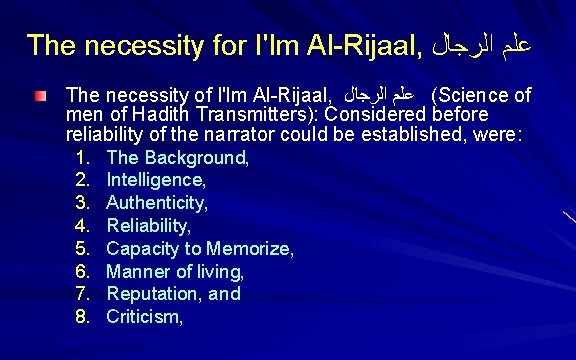 The necessity for I'lm Al-Rijaal, علم الرجال

The necessity of I'lm Al-Rijaal, علم الرجال (Science of men of Hadith Transmitters): Considered before reliability of the narrator could be established, were:

1. The Background,
2. Intelligence,
3. Authenticity,
4. Reliability,
5. Capacity to Memorize,
6. Manner of living,
7. Reputation, and
8. Criticism,